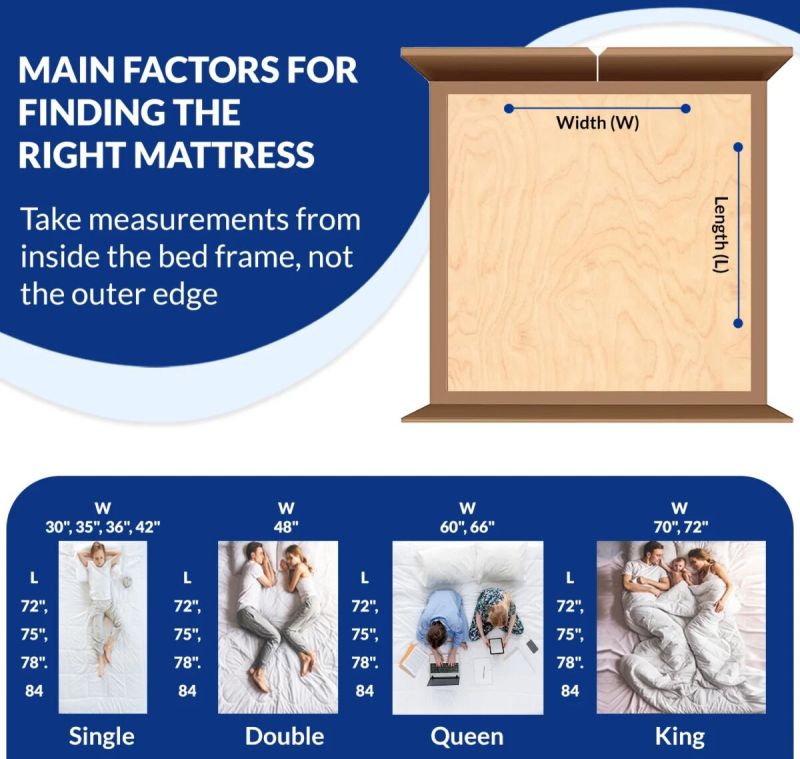 MAIN FACTORS FOR FINDING THE RIGHT MATTRESS

Take measurements from inside the bed frame, not the outer edge

Width (W)

Length (L)

W
30", 35", 36", 42"

L
72",
75",
78".
84

Single

W
48"

L
72",
75",
78".
84

Double

W
60", 66"

L
72",
75",
78".
84

Queen

W
70", 72"

L
72",
75",
78".
84

King